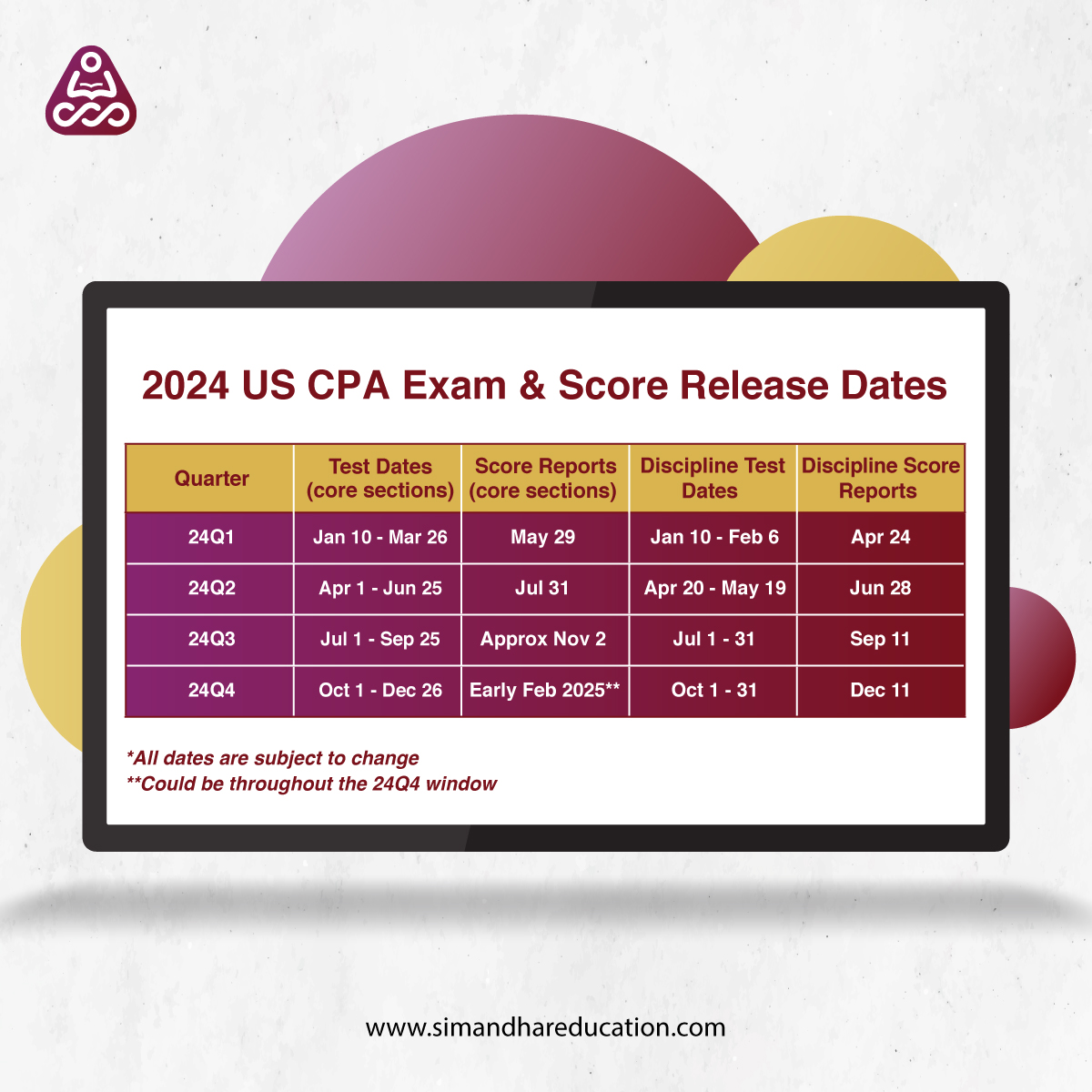 2024 US CPA Exam & Score Release Dates

| Quarter | Test Dates (core sections) | Score Reports (core sections) | Discipline Test Dates | Discipline Score Reports |
|---|---|---|---|---|
| 24Q1 | Jan 10 - Mar 26 | May 29 | Jan 10 - Feb 6 | Apr 24 |
| 24Q2 | Apr 1 - Jun 25 | Jul 31 | Apr 20 - May 19 | Jun 28 |
| 24Q3 | Jul 1 - Sep 25 | Approx Nov 2 | Jul 1 - 31 | Sep 11 |
| 24Q4 | Oct 1 - Dec 26 | Early Feb 2025** | Oct 1 - 31 | Dec 11 |

*All dates are subject to change
**Could be throughout the 24Q4 window

www.simandhareducation.com